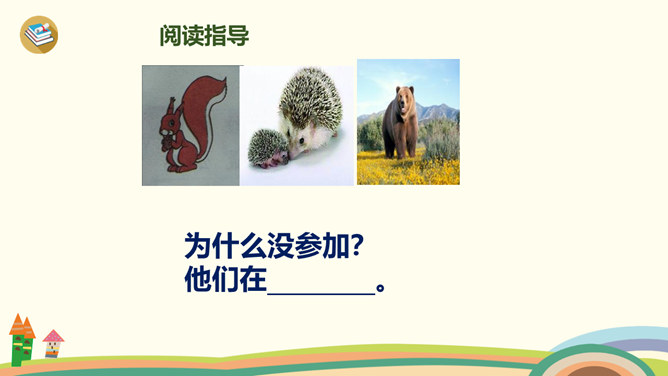 阅读指导

为什么没参加?
他们在________。